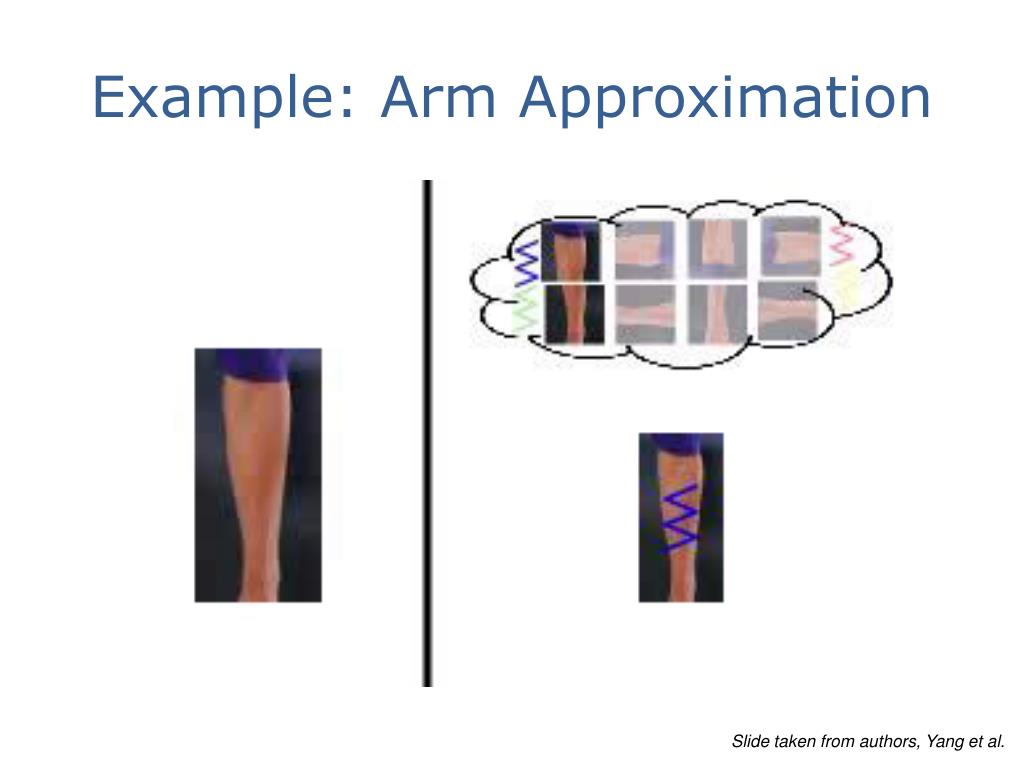 Example: Arm Approximation

Slide taken from authors, Yang et al.